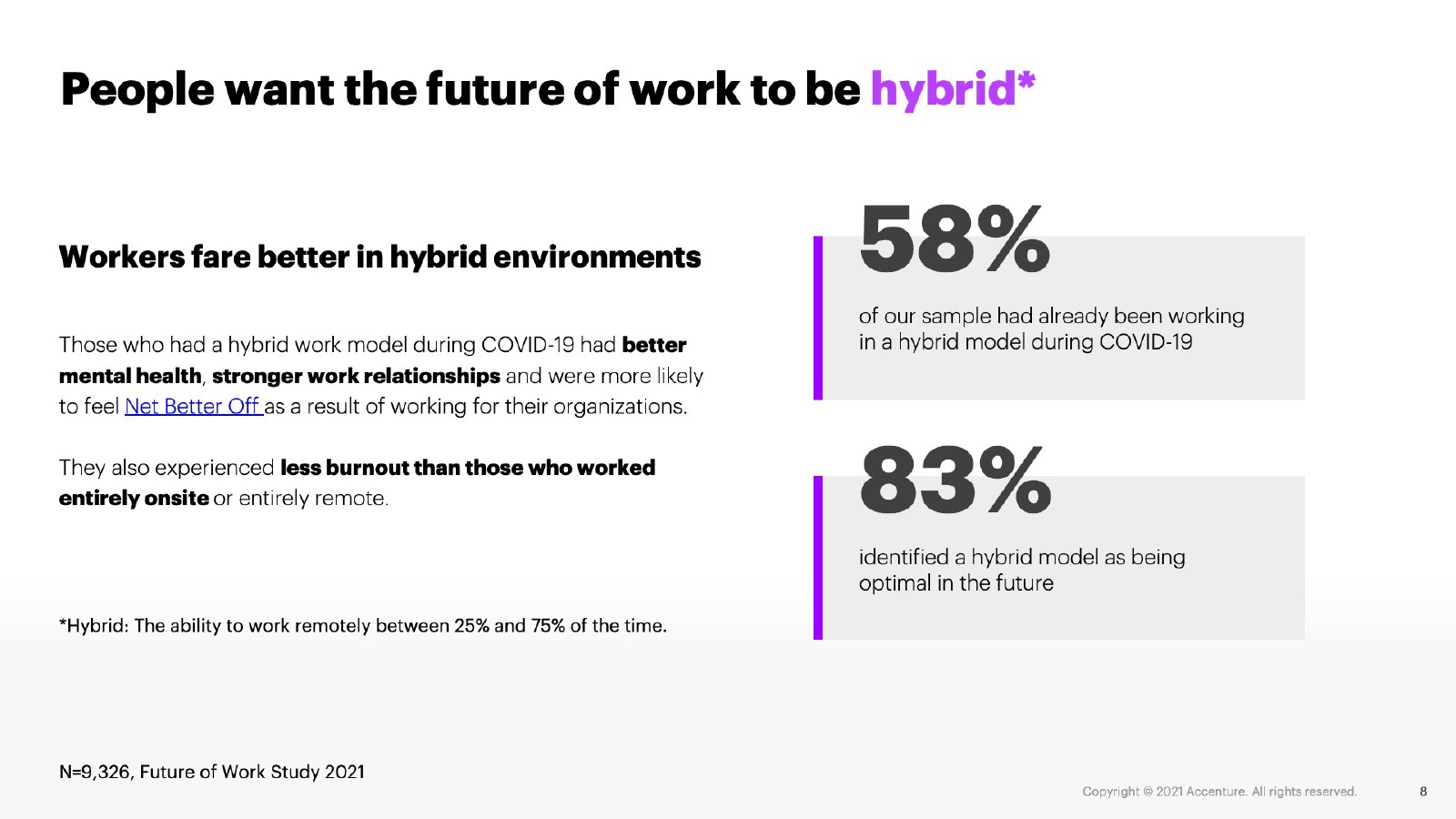 People want the future of work to be hybrid*

Workers fare better in hybrid environments

Those who had a hybrid work model during COVID-19 had better mental health, stronger work relationships and were more likely to feel Net Better Off as a result of working for their organizations.

They also experienced less burnout than those who worked entirely onsite or entirely remote.

*Hybrid: The ability to work remotely between 25% and 75% of the time.

58%

of our sample had already been working in a hybrid model during COVID-19

83%

identified a hybrid model as being optimal in the future

N=9,326, Future of Work Study 2021

Copyright © 2021 Accenture. All rights reserved.

8